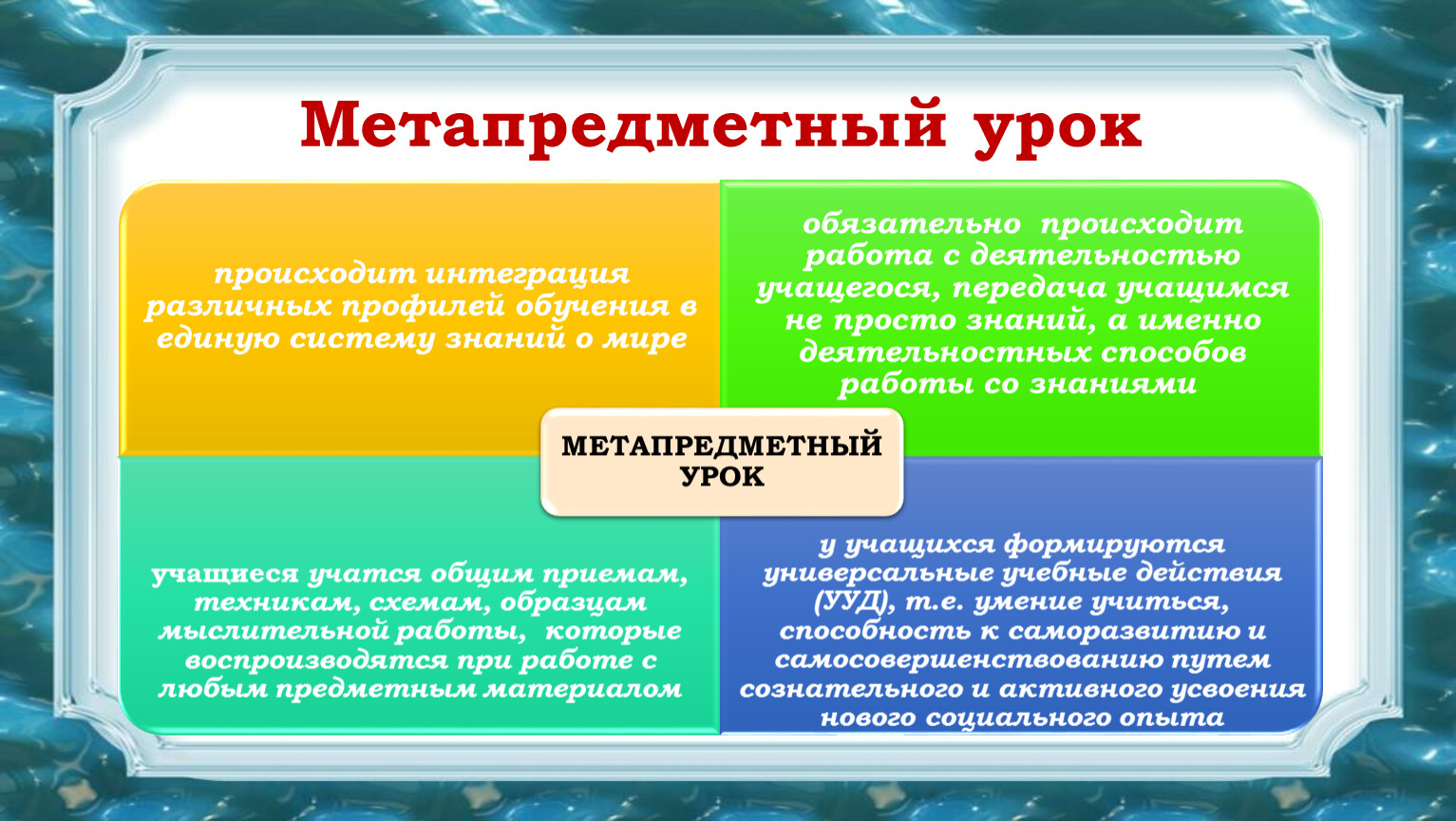 Метапредметный урок

происходит интеграция различных профилей обучения в единую систему знаний о мире

обязательно происходит работа с деятельностью учащегося, передача учащимся не просто знаний, а именно деятельностных способов работы со знаниями

МЕТАПРЕДМЕТНЫЙ УРОК

учащиеся учатся общим приемам, техникам, схемам, образцам мыслительной работы, которые воспроизводятся при работе с любым предметным материалом

у учащихся формируются универсальные учебные действия (УУД), т.е. умение учиться, способность к саморазвитию и самосовершенствованию путем сознательного и активного усвоения нового социального опыта